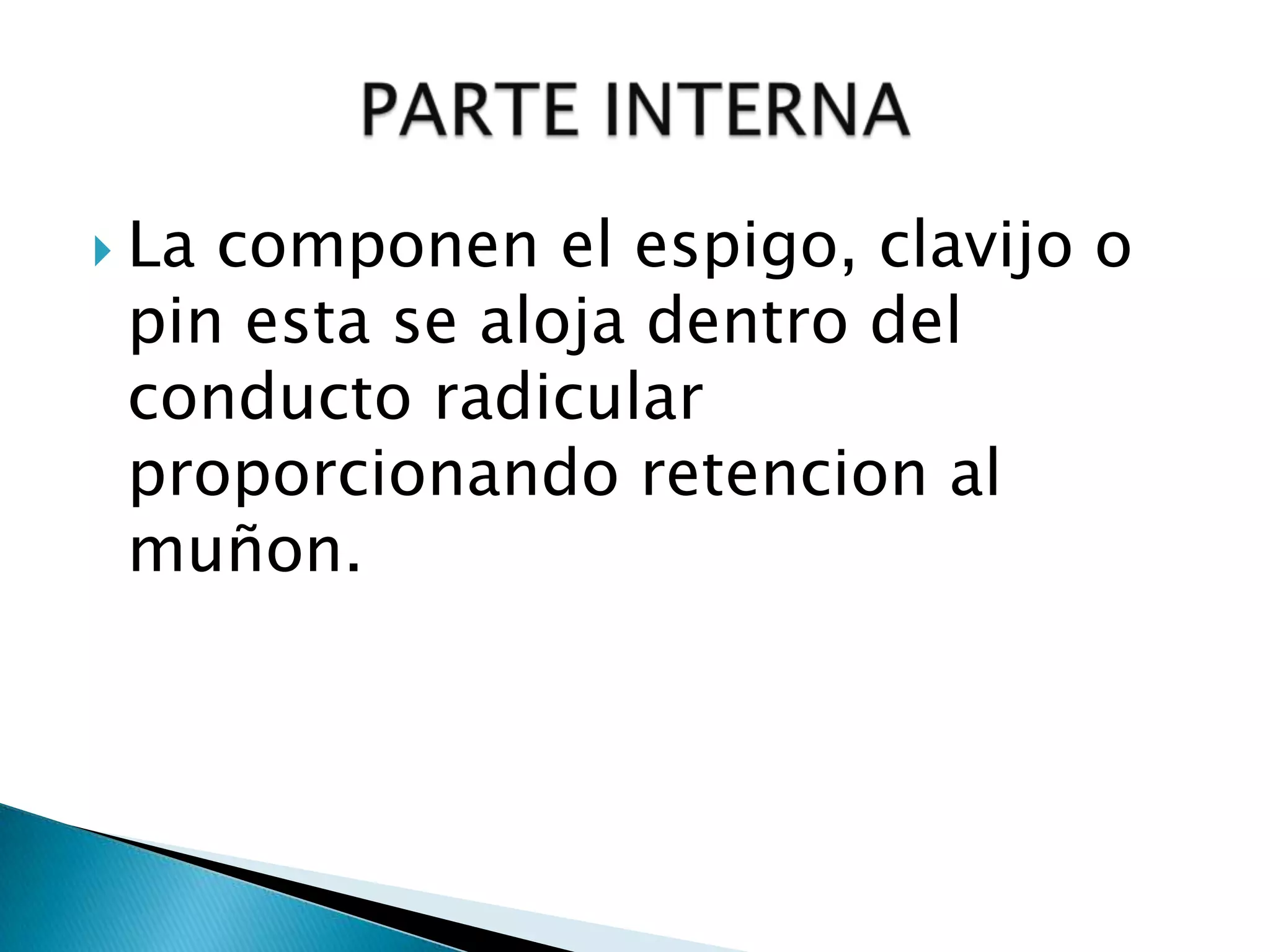 PARTE INTERNA

La componen el espigo, clavijo o pin esta se aloja dentro del conducto radicular proporcionando retencion al muñon.